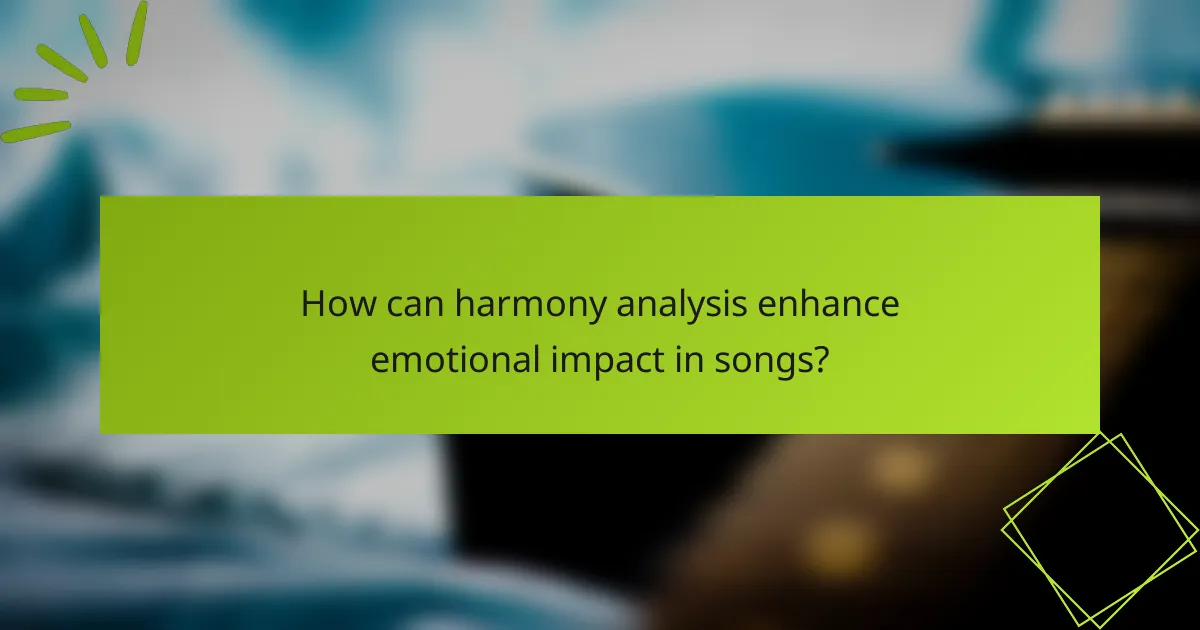 How can harmony analysis enhance emotional impact in songs?